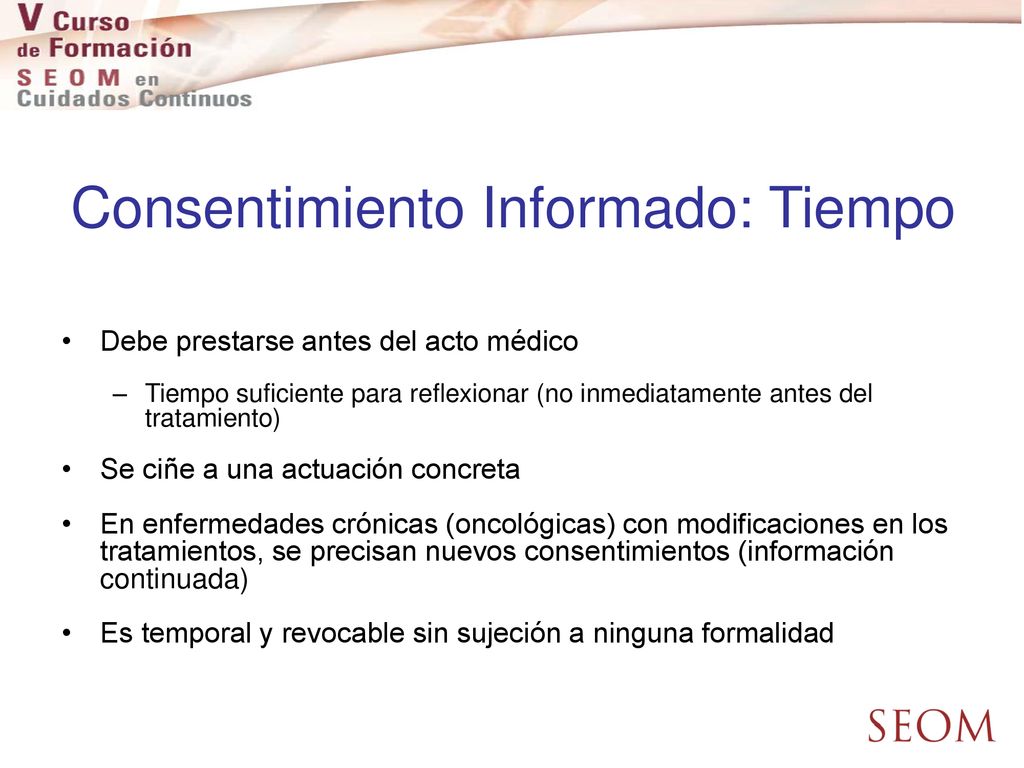 V Curso de Formación SEOM en Cuidados Continuos

Consentimiento Informado: Tiempo

• Debe prestarse antes del acto médico

– Tiempo suficiente para reflexionar (no inmediatamente antes del tratamiento)

• Se ciñe a una actuación concreta

• En enfermedades crónicas (oncológicas) con modificaciones en los tratamientos, se precisan nuevos consentimientos (información continuada)

• Es temporal y revocable sin sujeción a ninguna formalidad

SEOM